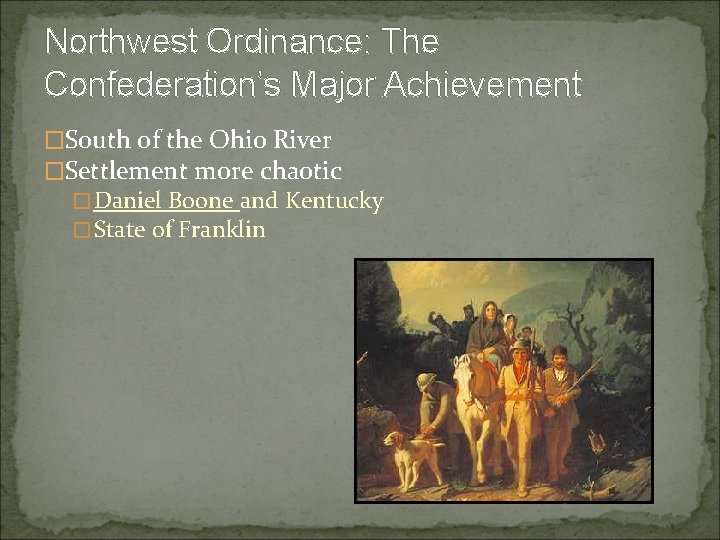 Northwest Ordinance: The Confederation's Major Achievement

□South of the Ohio River
□Settlement more chaotic
□Daniel Boone and Kentucky
□State of Franklin